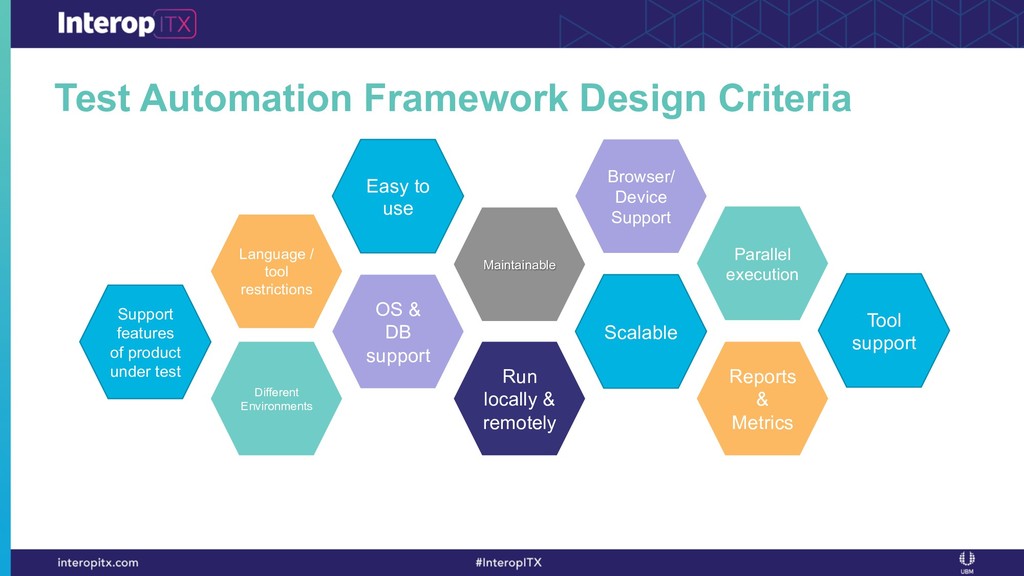 Interop ITX

Test Automation Framework Design Criteria

Support features of product under test

Language / tool restrictions

Different Environments

Easy to use

OS & DB support

Maintainable

Run locally & remotely

Browser/ Device Support

Scalable

Parallel execution

Reports & Metrics

Tool support

interopitx.com

#InteropITX

UBM